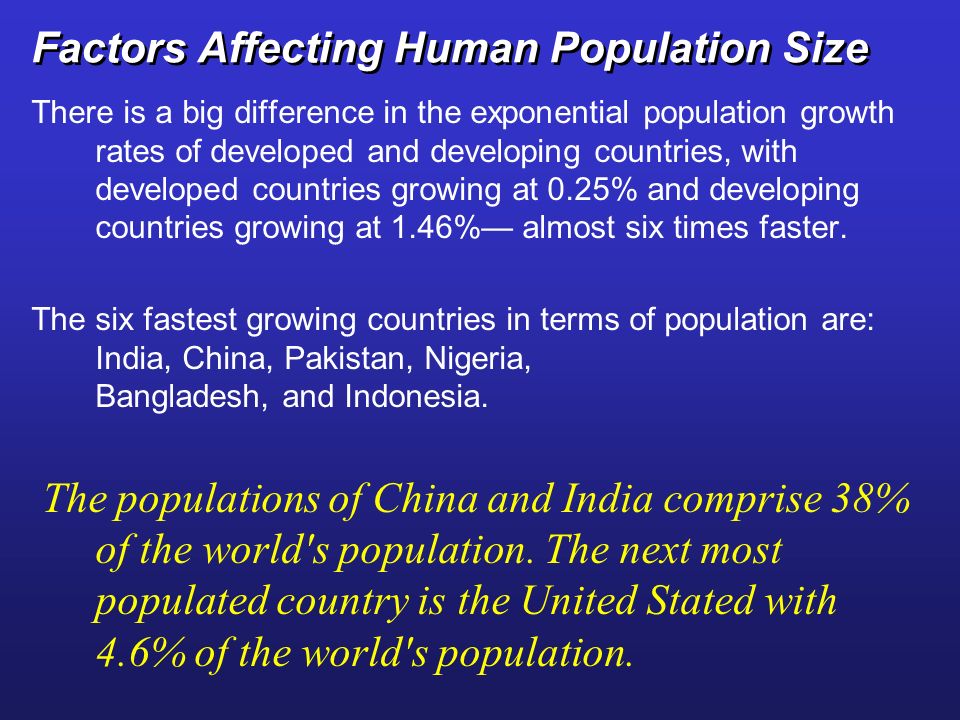 Factors Affecting Human Population Size

There is a big difference in the exponential population growth rates of developed and developing countries, with developed countries growing at 0.25% and developing countries growing at 1.46%— almost six times faster.

The six fastest growing countries in terms of population are: India, China, Pakistan, Nigeria, Bangladesh, and Indonesia.

The populations of China and India comprise 38% of the world's population. The next most populated country is the United Stated with 4.6% of the world's population.